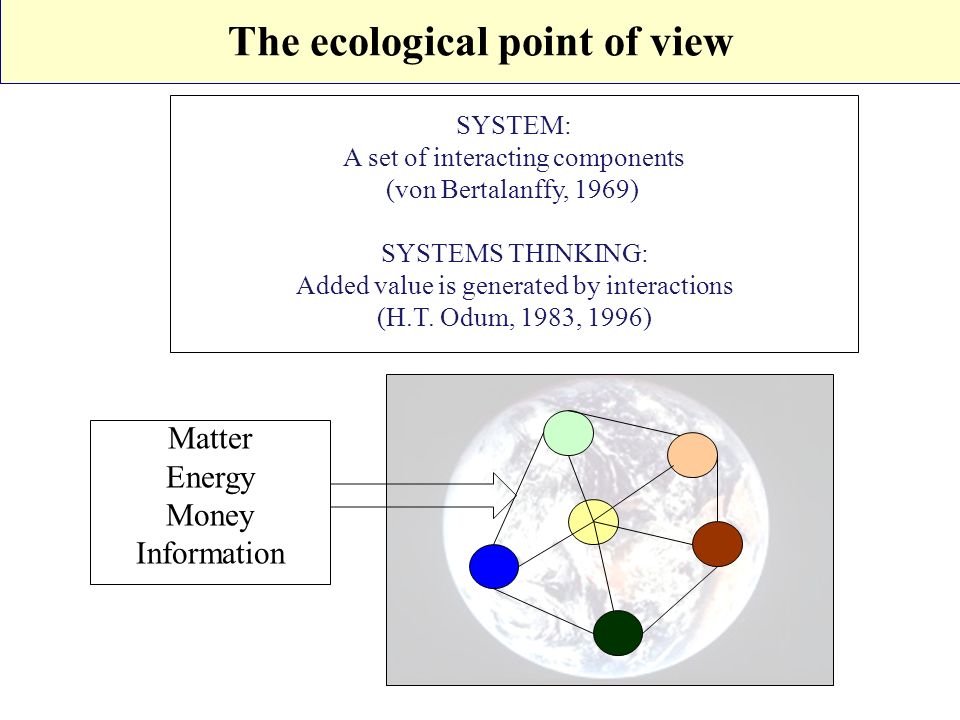 The ecological point of view

SYSTEM:
A set of interacting components
(von Bertalanffy, 1969)

SYSTEMS THINKING:
Added value is generated by interactions
(H.T. Odum, 1983, 1996)

Matter
Energy
Money
Information